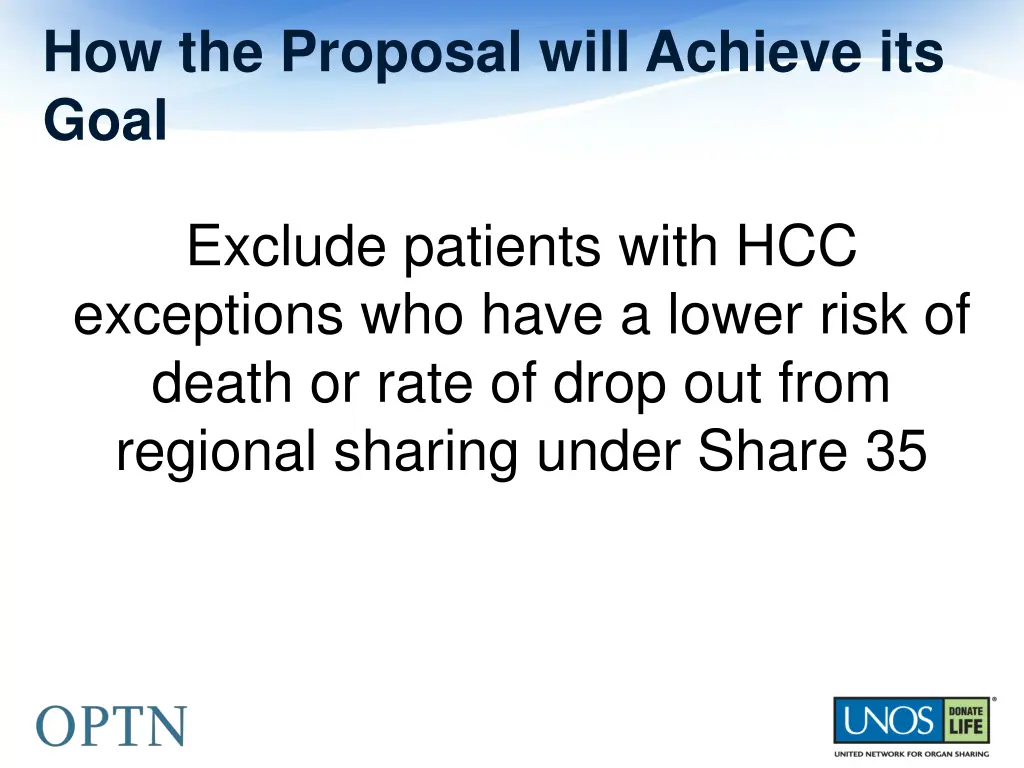 How the Proposal will Achieve its Goal

Exclude patients with HCC exceptions who have a lower risk of death or rate of drop out from regional sharing under Share 35

OPTN

UNOS DONATE LIFE
UNITED NETWORK FOR ORGAN SHARING